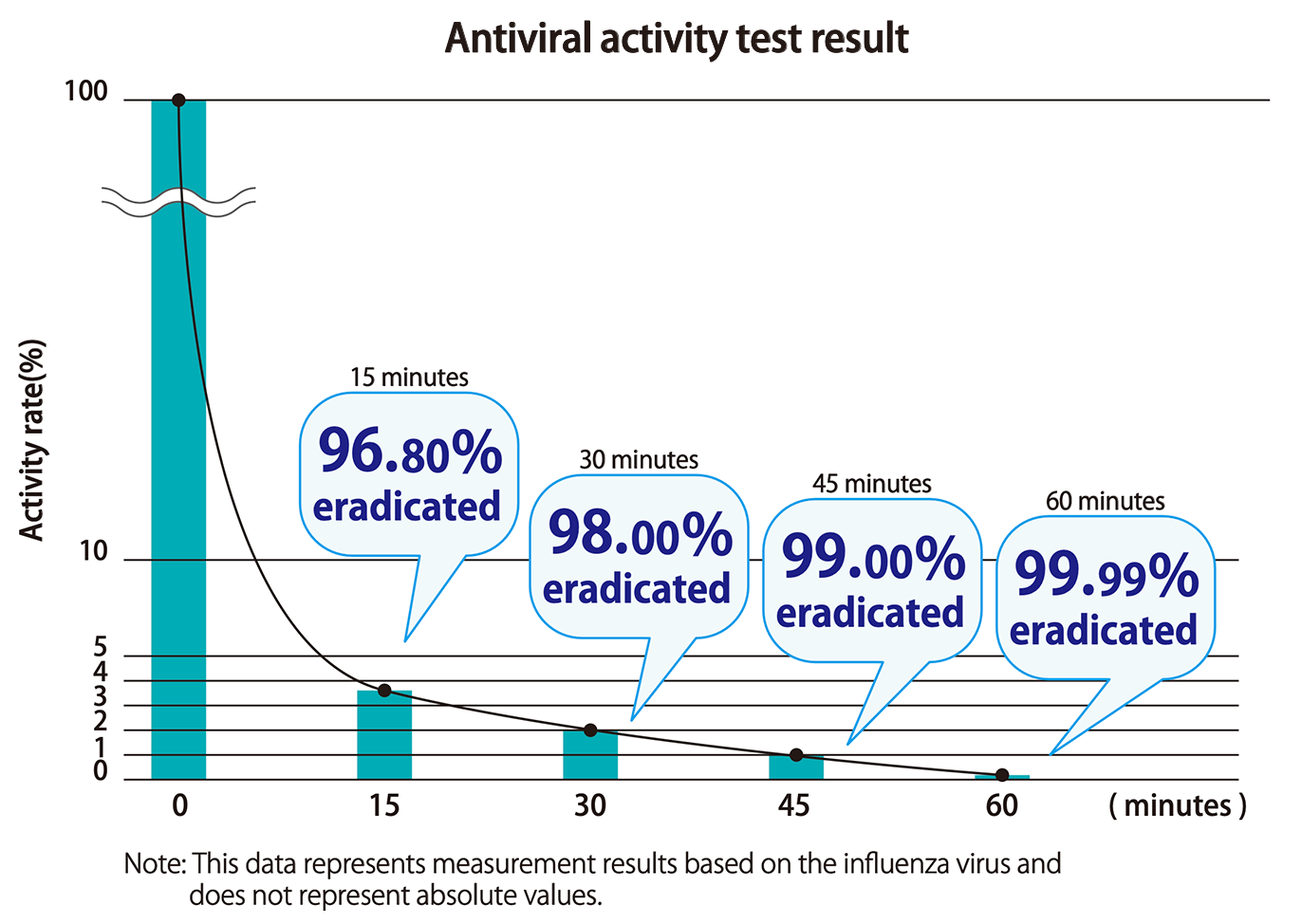 Antiviral activity test result

Activity rate(%)

100
10
5
4
3
2
1
0

15 minutes
96.80%
eradicated

30 minutes
98.00%
eradicated

45 minutes
99.00%
eradicated

60 minutes
99.99%
eradicated

0
15
30
45
60
( minutes )

Note: This data represents measurement results based on the influenza virus and does not represent absolute values.